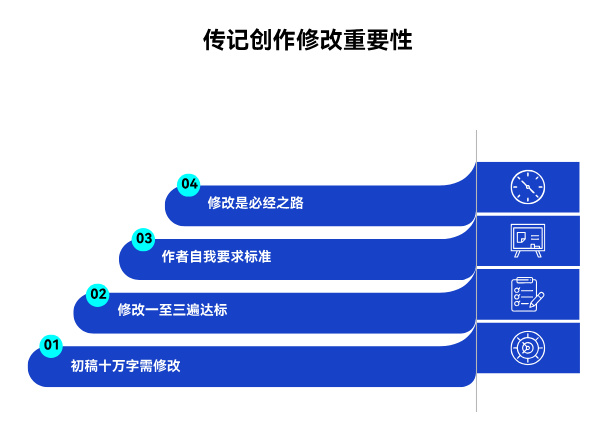 传记创作修改重要性

04
修改是必经之路

03
作者自我要求标准

02
修改一至三遍达标

01
初稿十万字需修改